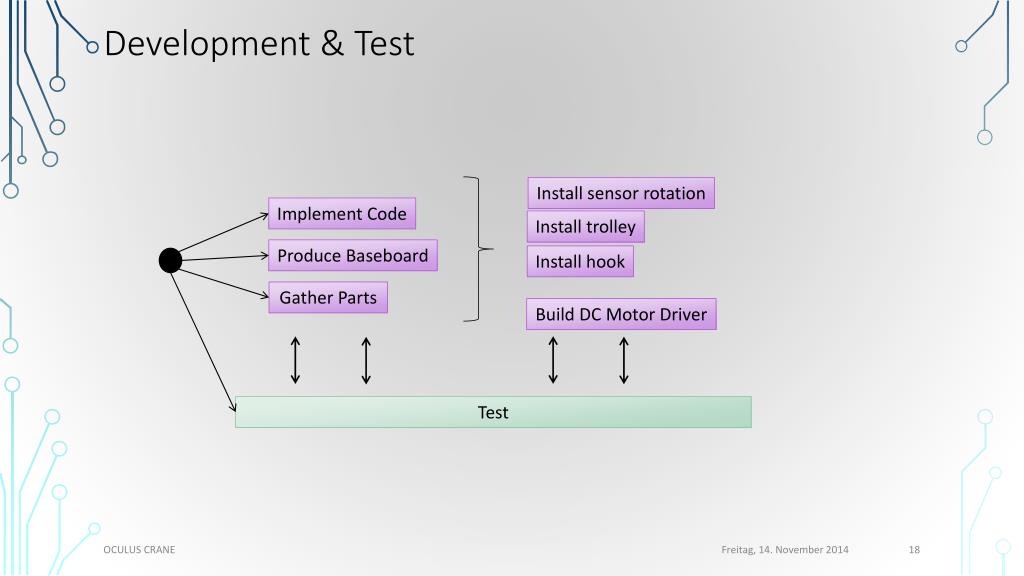 Development & Test

Implement Code
Produce Baseboard
Gather Parts

Install sensor rotation
Install trolley
Install hook

Build DC Motor Driver

Test

OCULUS CRANE

Freitag, 14. November 2014

18